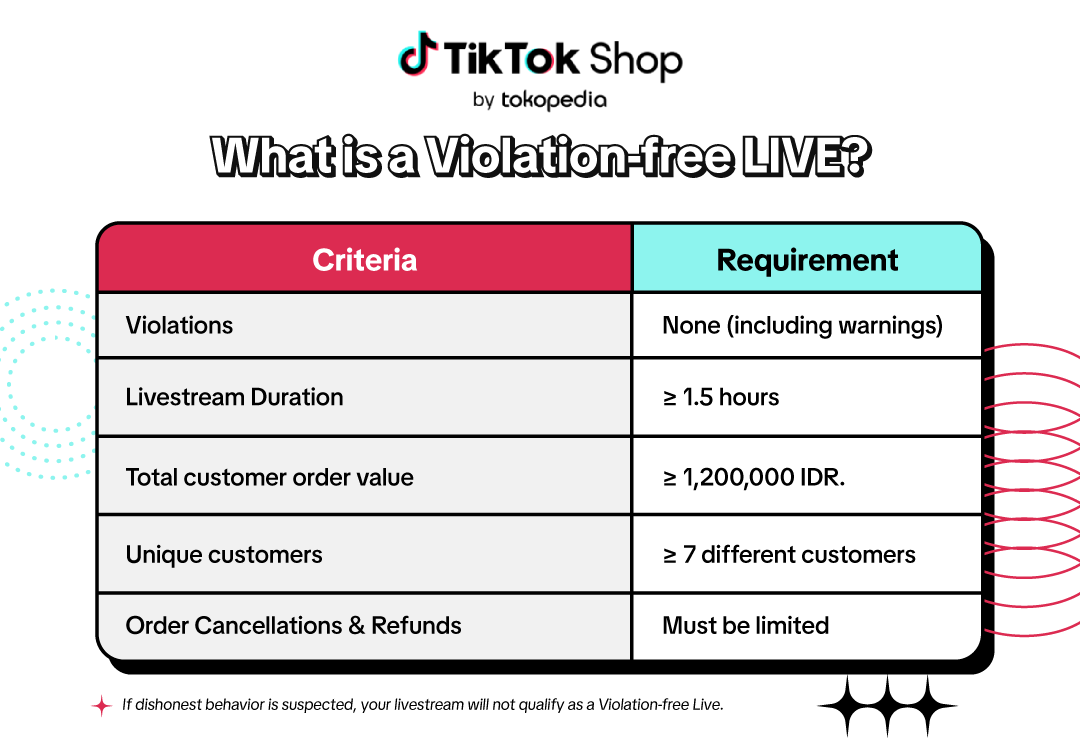 TikTok Shop
by tokopedia

What is a Violation-free LIVE?

| Criteria | Requirement |
|---|---|
| Violations | None (including warnings) |
| Livestream Duration | ≥ 1.5 hours |
| Total customer order value | ≥ 1,200,000 IDR. |
| Unique customers | ≥ 7 different customers |
| Order Cancellations & Refunds | Must be limited |

If dishonest behavior is suspected, your livestream will not qualify as a Violation-free Live.